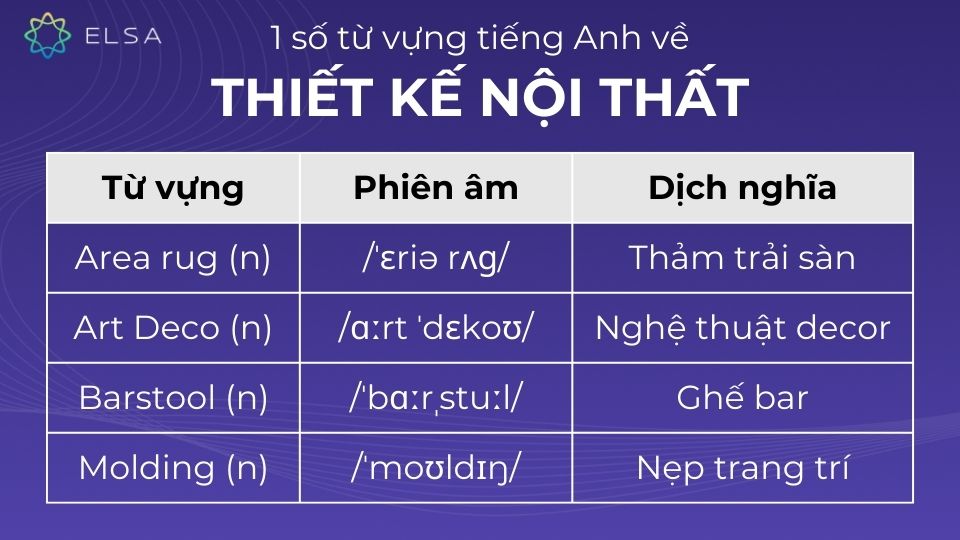 ELSA

1 số từ vựng tiếng Anh về

THIẾT KẾ NỘI THẤT

| Từ vựng | Phiên âm | Dịch nghĩa |
|---|---|---|
| Area rug (n) | /ˈɛriə rʌg/ | Thảm trải sàn |
| Art Deco (n) | /ɑːrt ˈdɛkoʊ/ | Nghệ thuật decor |
| Barstool (n) | /ˈbɑːrˌstuːl/ | Ghế bar |
| Molding (n) | /ˈmoʊldɪŋ/ | Nẹp trang trí |